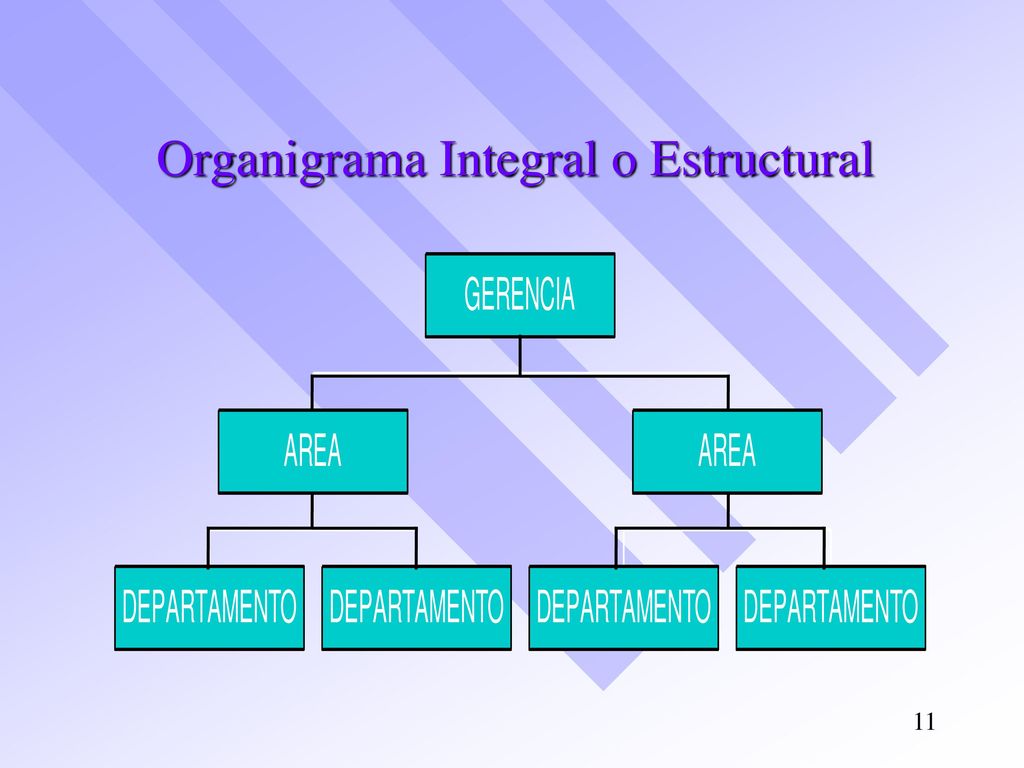 Organigrama Integral o Estructural

GERENCIA

AREA

AREA

DEPARTAMENTO

DEPARTAMENTO

DEPARTAMENTO

DEPARTAMENTO

11